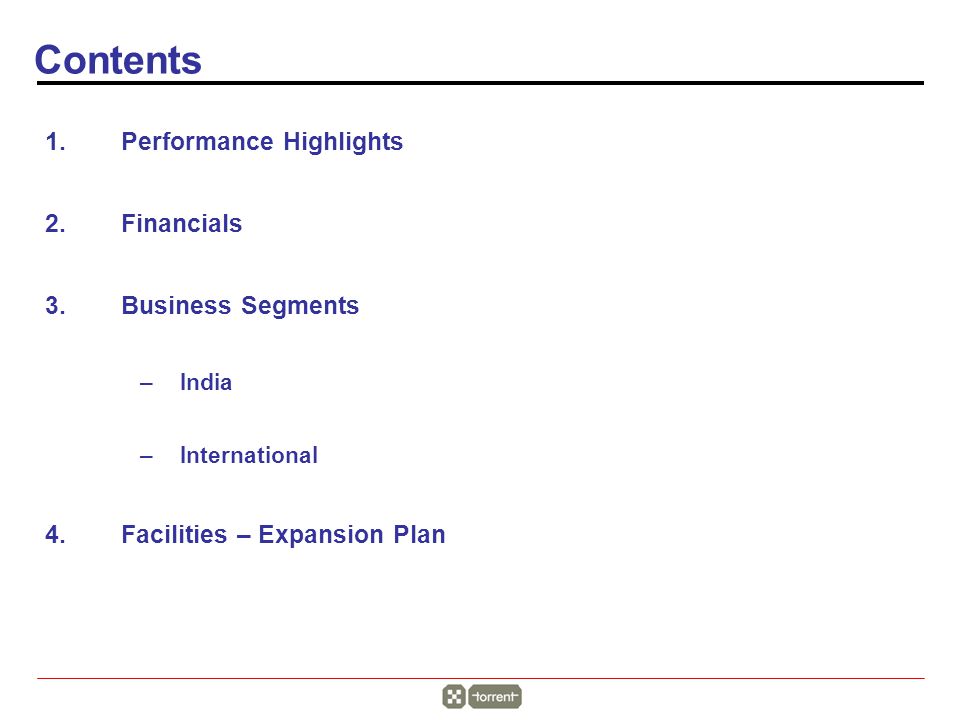 Contents

1. Performance Highlights

2. Financials

3. Business Segments

– India

– International

4. Facilities – Expansion Plan

torrent